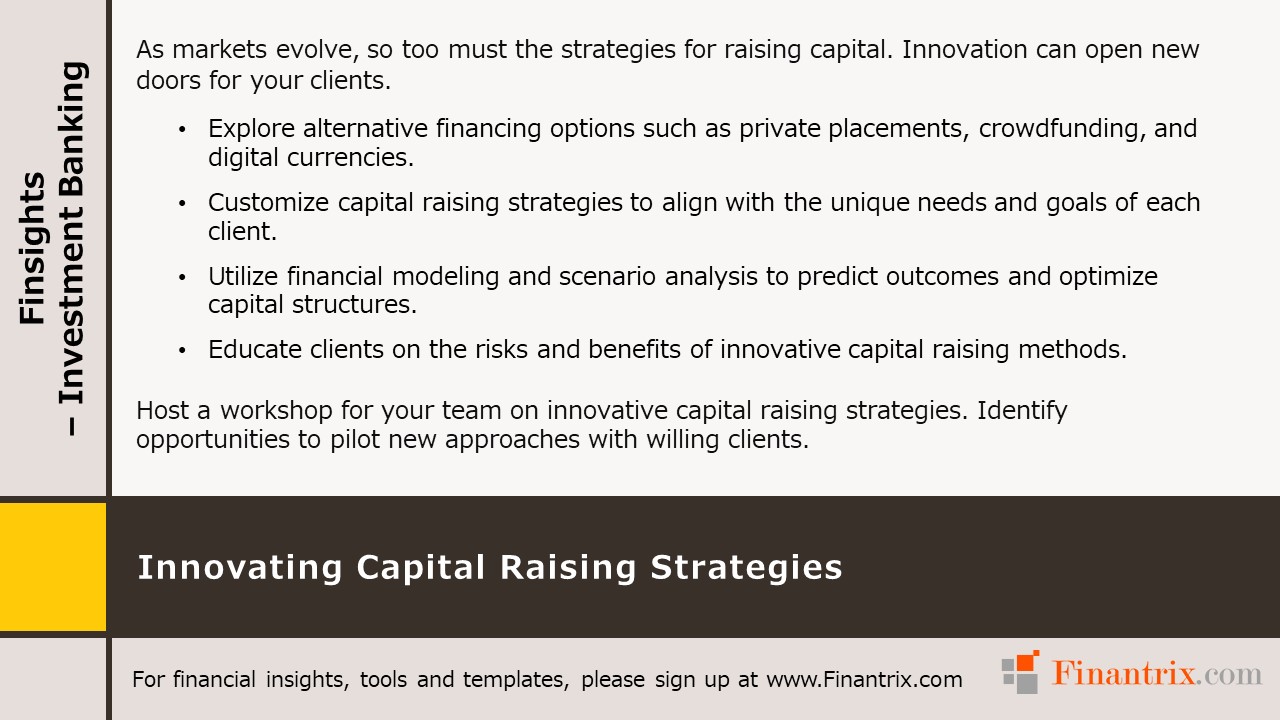 Finsights – Investment Banking

As markets evolve, so too must the strategies for raising capital. Innovation can open new doors for your clients.

• Explore alternative financing options such as private placements, crowdfunding, and digital currencies.
• Customize capital raising strategies to align with the unique needs and goals of each client.
• Utilize financial modeling and scenario analysis to predict outcomes and optimize capital structures.
• Educate clients on the risks and benefits of innovative capital raising methods.

Host a workshop for your team on innovative capital raising strategies. Identify opportunities to pilot new approaches with willing clients.

Innovating Capital Raising Strategies

For financial insights, tools and templates, please sign up at www.Finantrix.com

Finantrix.com